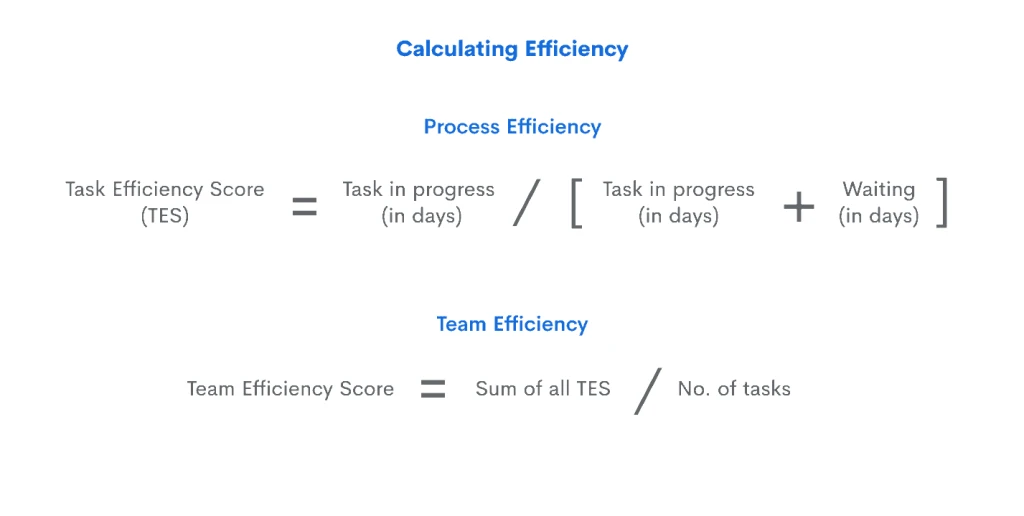 Calculating Efficiency

Process Efficiency

Task Efficiency Score (TES) = Task in progress (in days) / [ Task in progress (in days) + Waiting (in days) ]

Team Efficiency

Team Efficiency Score = Sum of all TES / No. of tasks